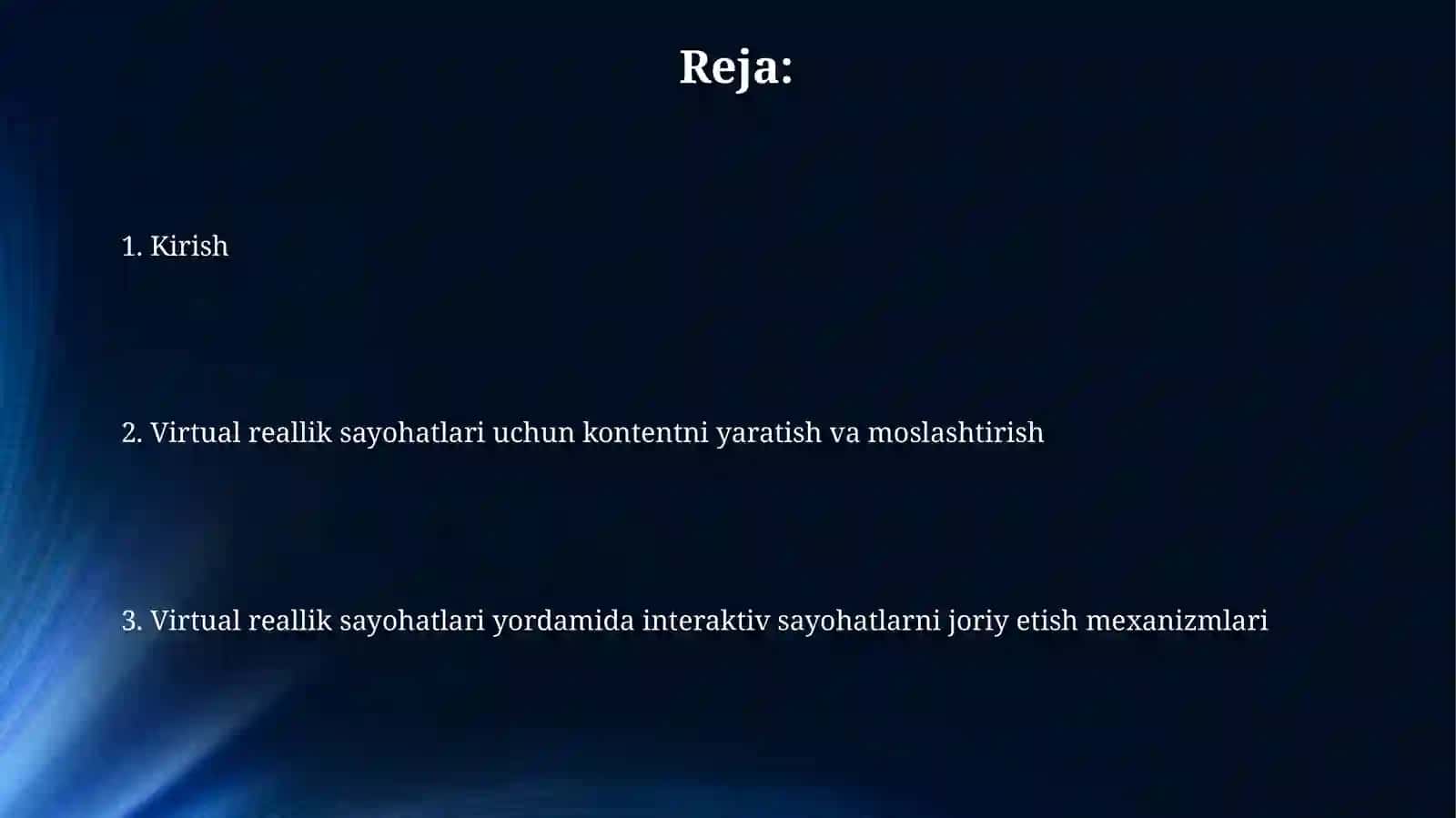 Reja:

1. Kirish

2. Virtual reallik sayohatlari uchun kontentni yaratish va moslashtirish

3. Virtual reallik sayohatlari yordamida interaktiv sayohatlarni joriy etish mexanizmlari